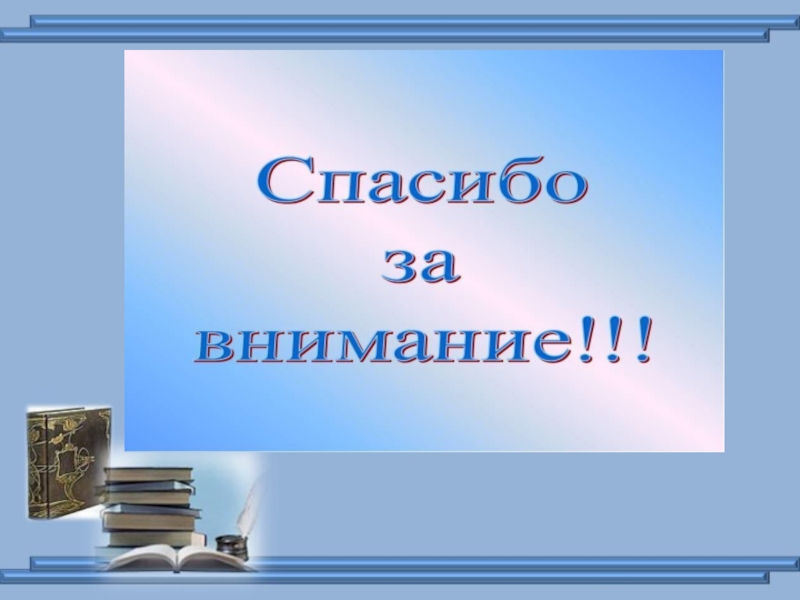 Спасибо за внимание!!!